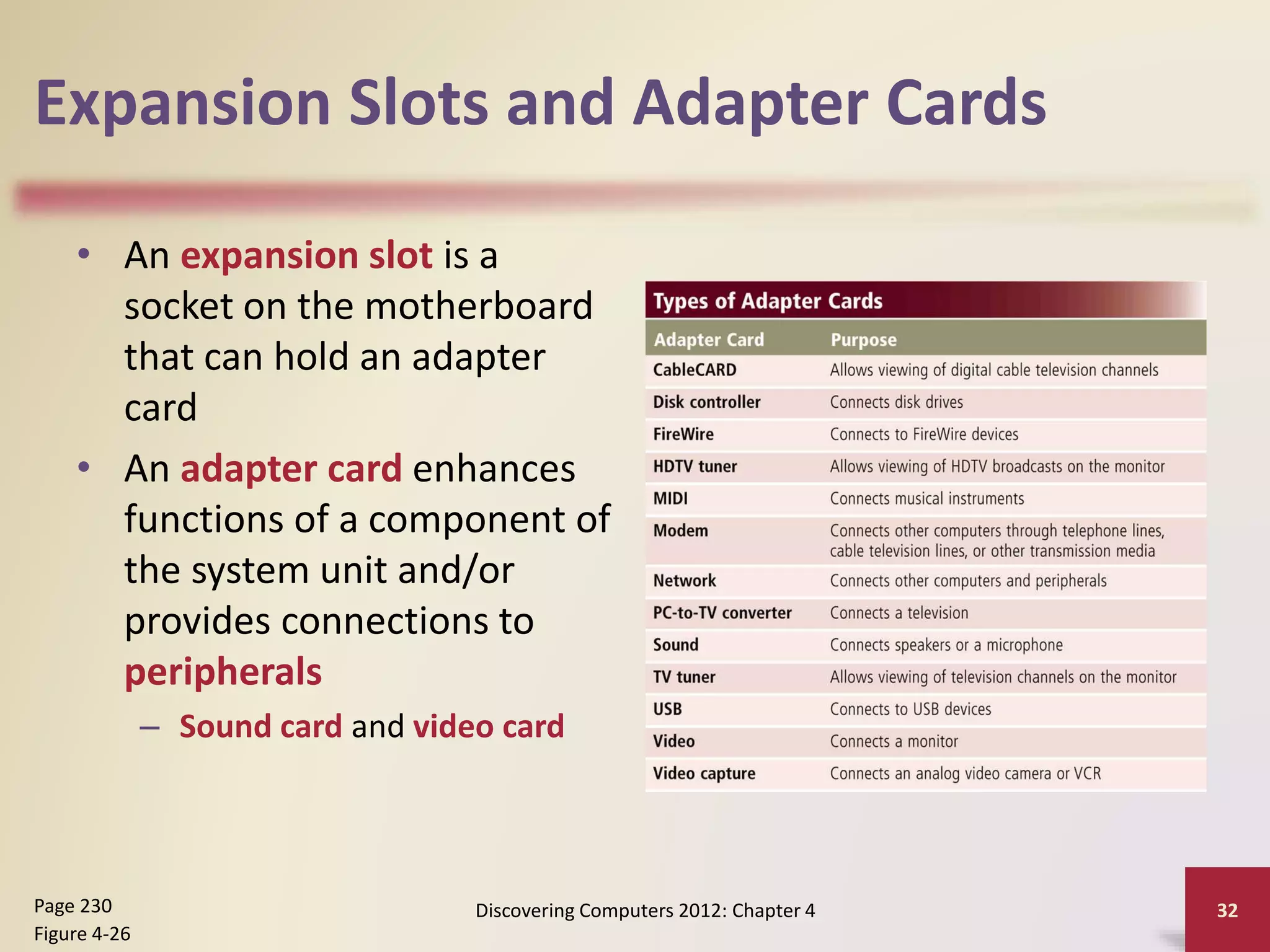 Expansion Slots and Adapter Cards

• An expansion slot is a socket on the motherboard that can hold an adapter card

• An adapter card enhances functions of a component of the system unit and/or provides connections to peripherals

– Sound card and video card

Types of Adapter Cards

| Adapter Card | Purpose |
|---|---|
| CableCARD | Allows viewing of digital cable television channels |
| Disk controller | Connects disk drives |
| FireWire | Connects to FireWire devices |
| HDTV tuner | Allows viewing of HDTV broadcasts on the monitor |
| MIDI | Connects musical instruments |
| Modem | Connects other computers through telephone lines, cable television lines, or other transmission media |
| Network | Connects other computers and peripherals |
| PC-to-TV converter | Connects a television |
| Sound | Connects speakers or a microphone |
| TV tuner | Allows viewing of television channels on the monitor |
| USB | Connects to USB devices |
| Video | Connects a monitor |
| Video capture | Connects an analog video camera or VCR |

Page 230
Figure 4-26

Discovering Computers 2012: Chapter 4

32